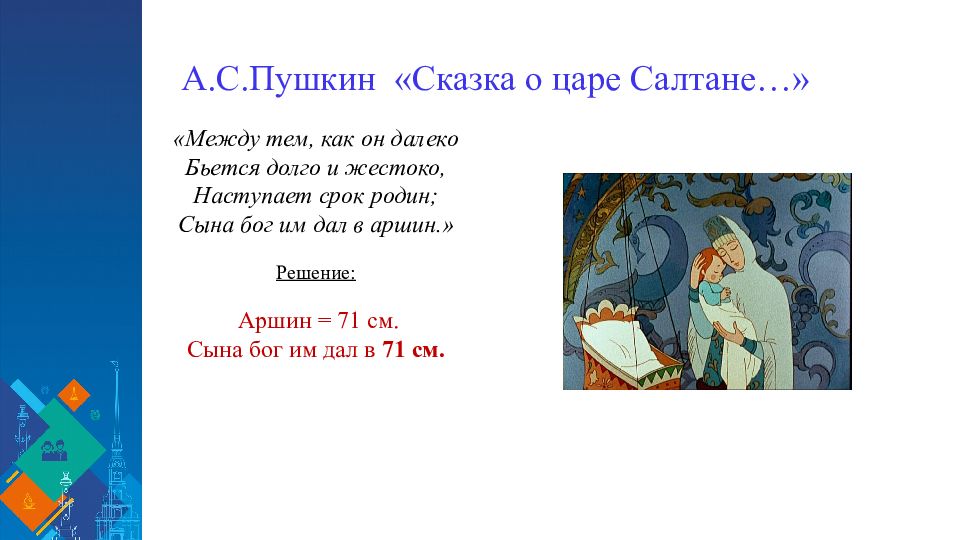 А.С.Пушкин «Сказка о царе Салтане…»

«Между тем, как он далеко
Бьется долго и жестоко,
Наступает срок родин;
Сына бог им дал в аршин.»

Решение:

Аршин = 71 см.
Сына бог им дал в 71 см.